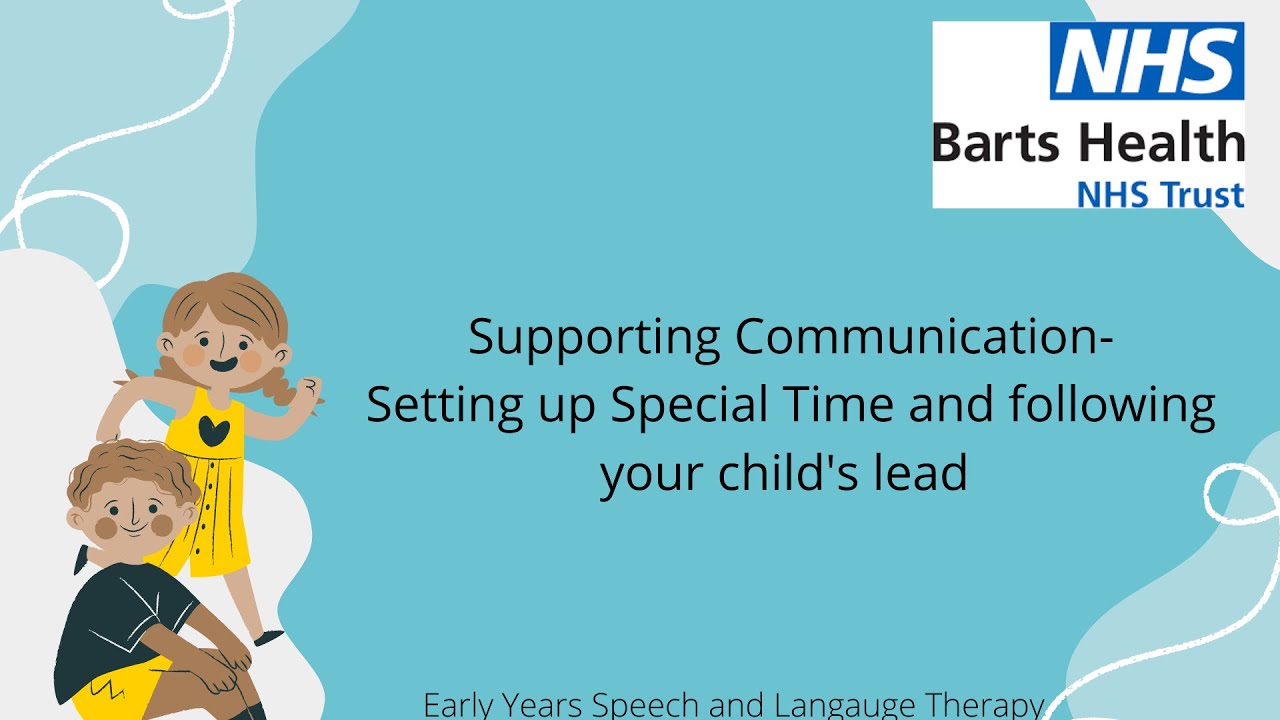 NHS
Barts Health
NHS Trust

Supporting Communication- Setting up Special Time and following your child's lead

Early Years Speech and Langauge Therapy